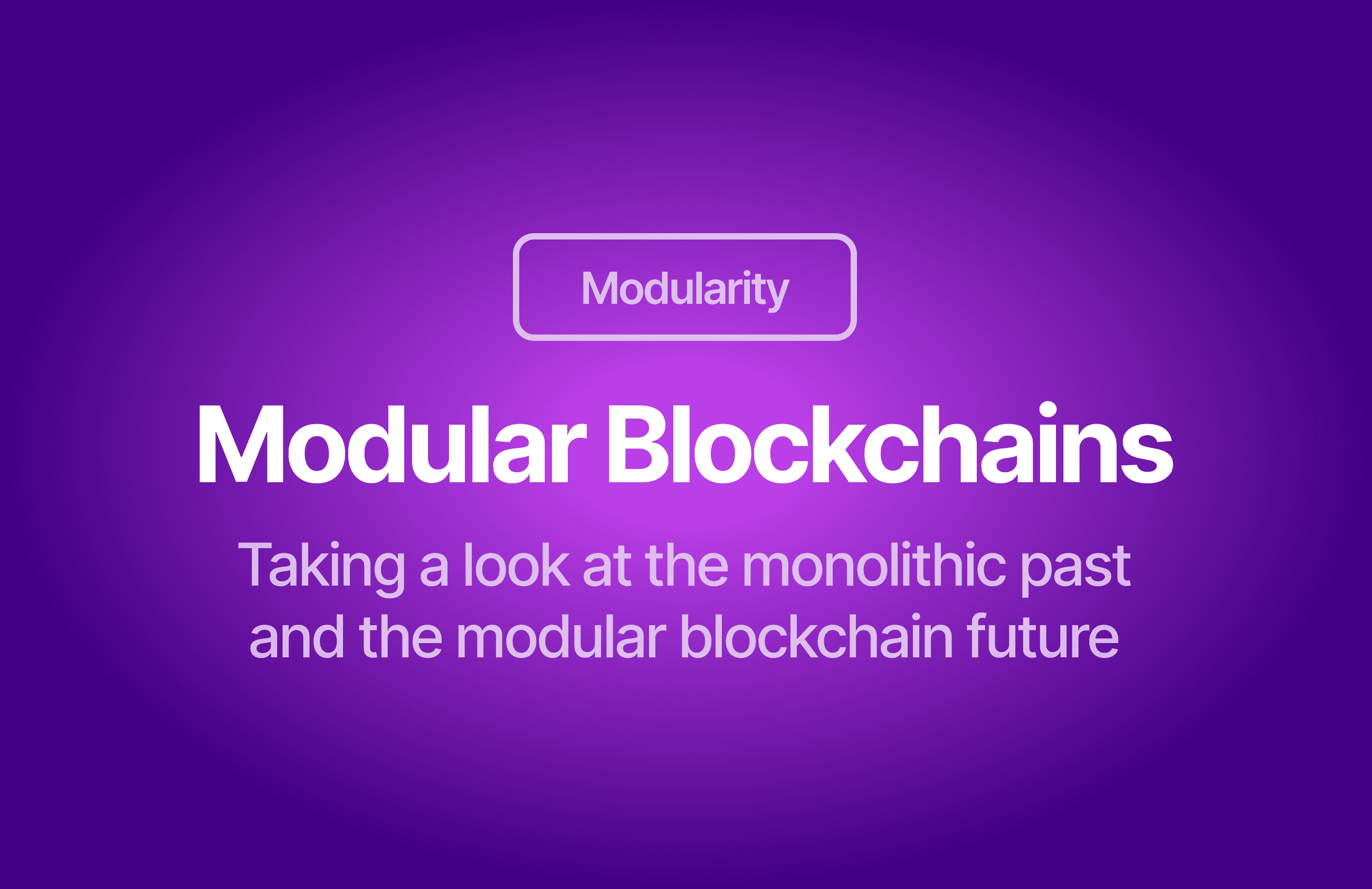 Modularity

Modular Blockchains

Taking a look at the monolithic past and the modular blockchain future